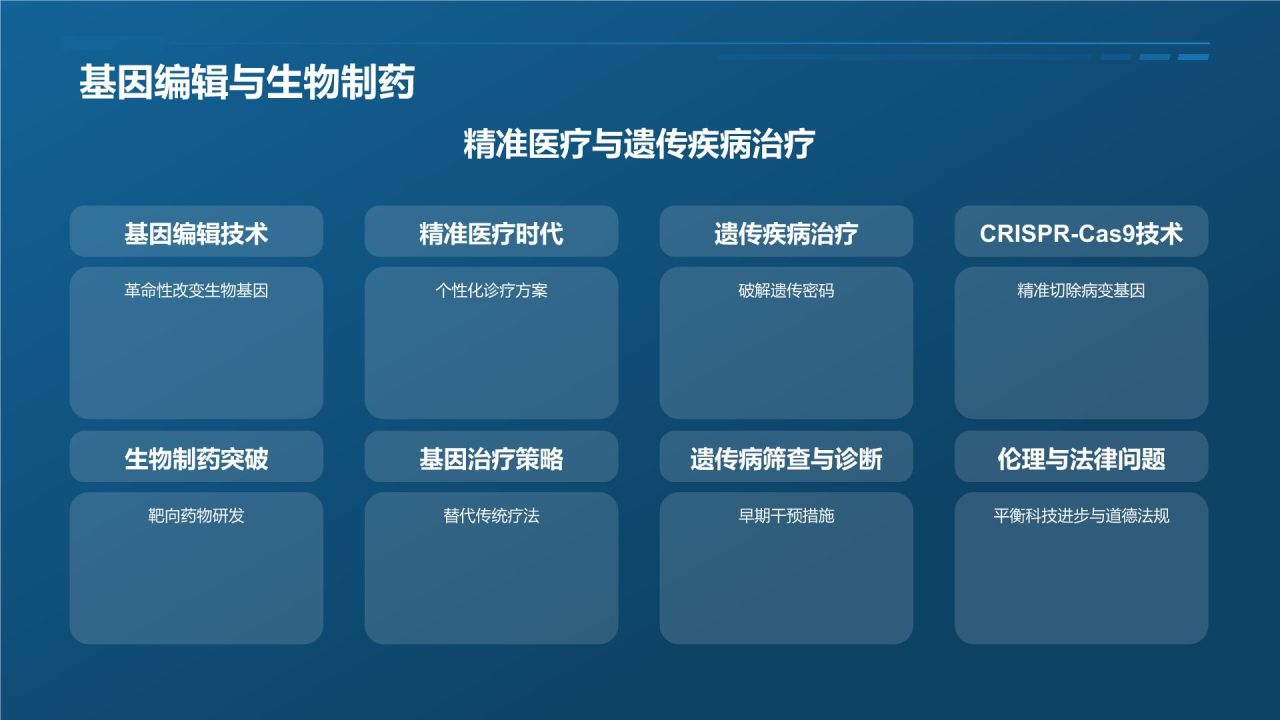 基因编辑与生物制药

精准医疗与遗传疾病治疗

基因编辑技术

革命性改变生物基因

精准医疗时代

个性化诊疗方案

遗传疾病治疗

破解遗传密码

CRISPR-Cas9技术

精准切除病变基因

生物制药突破

靶向药物研发

基因治疗策略

替代传统疗法

遗传病筛查与诊断

早期干预措施

伦理与法律问题

平衡科技进步与道德法规